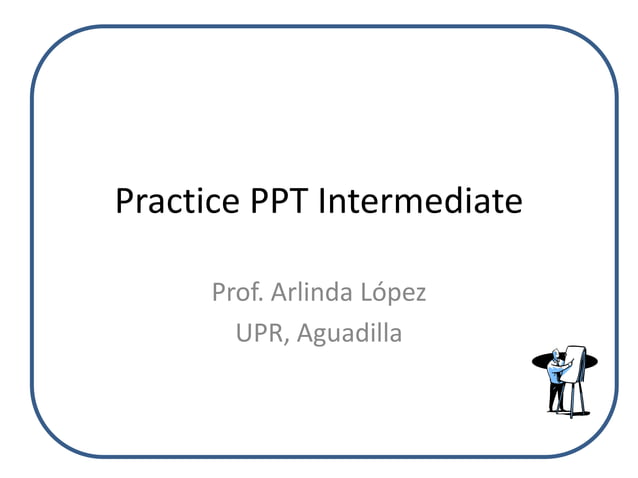 Practice PPT Intermediate

Prof. Arlinda López
UPR, Aguadilla